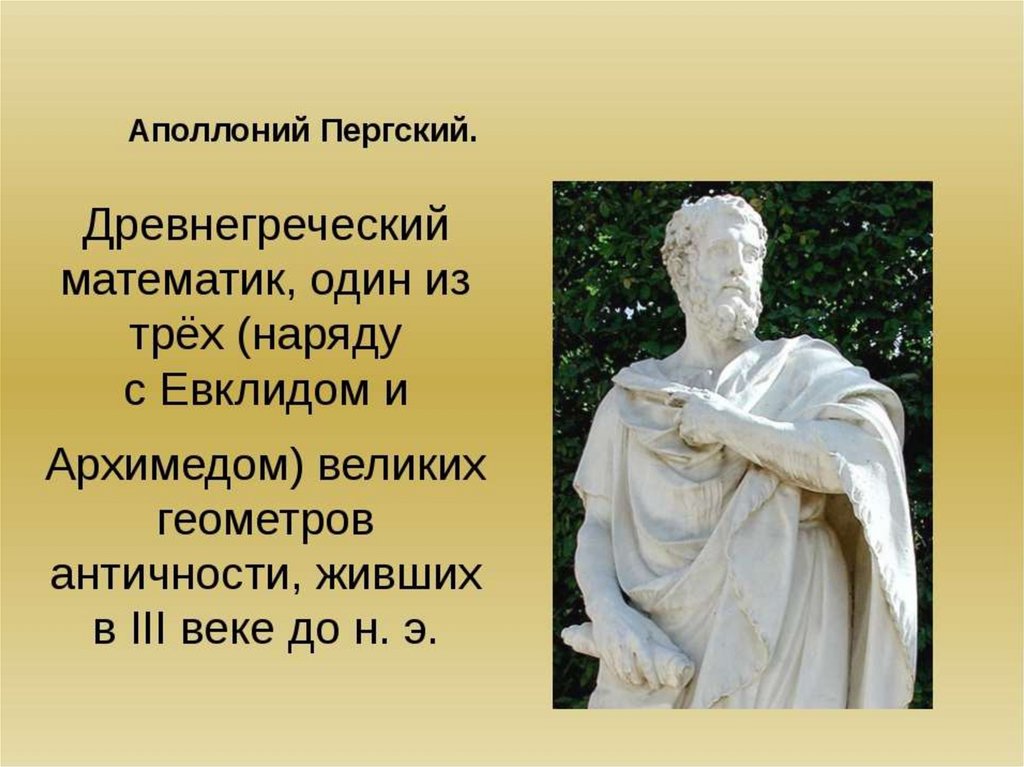 Аполлоний Пергский.

Древнегреческий математик, один из трёх (наряду с Евклидом и

Архимедом) великих геометров античности, живших в III веке до н. э.